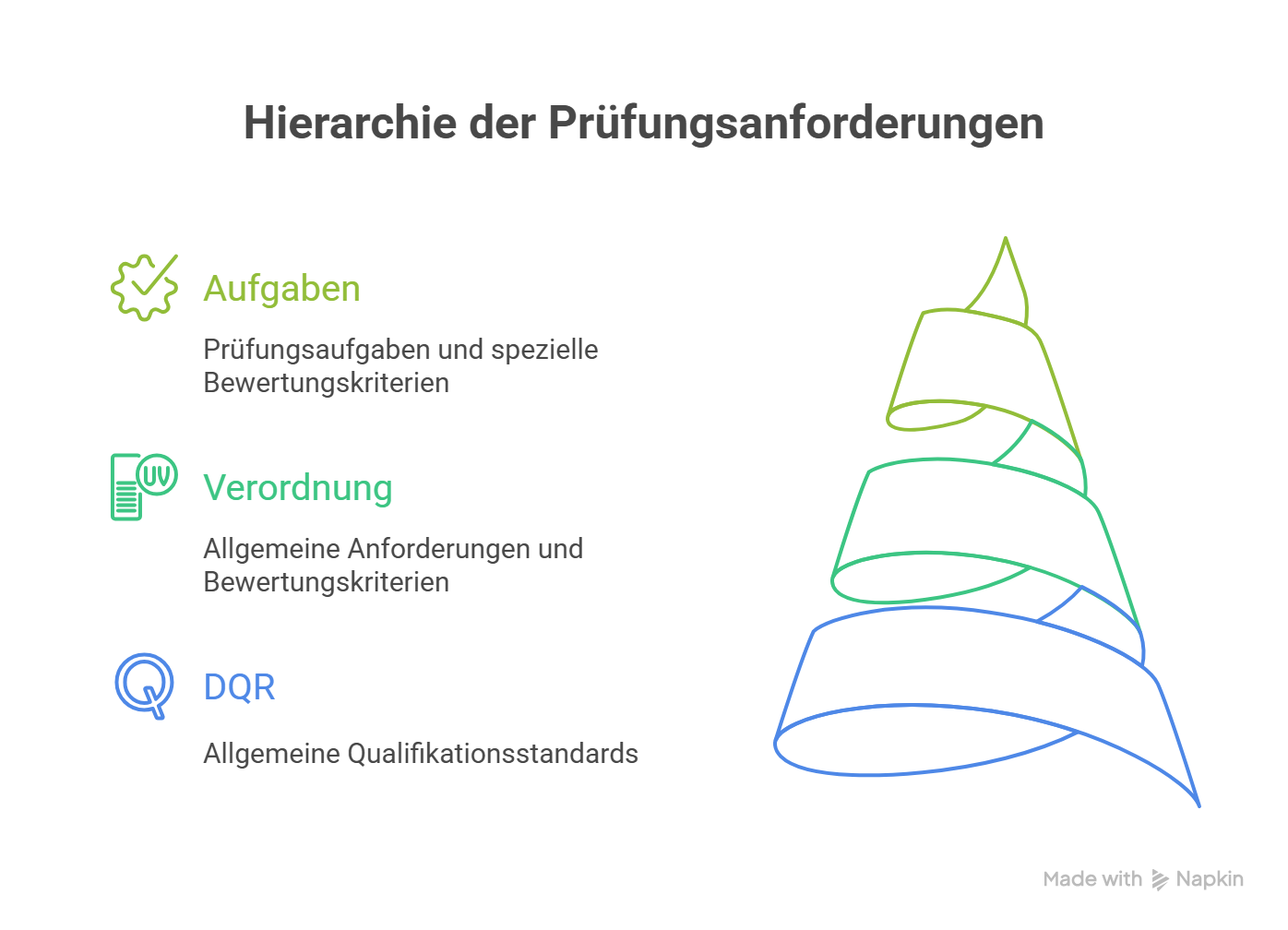 Hierarchie der Prüfungsanforderungen

Aufgaben

Prüfungsaufgaben und spezielle Bewertungskriterien

UV

Verordnung

Allgemeine Anforderungen und Bewertungskriterien

DQR

Allgemeine Qualifikationsstandards

Made with Napkin